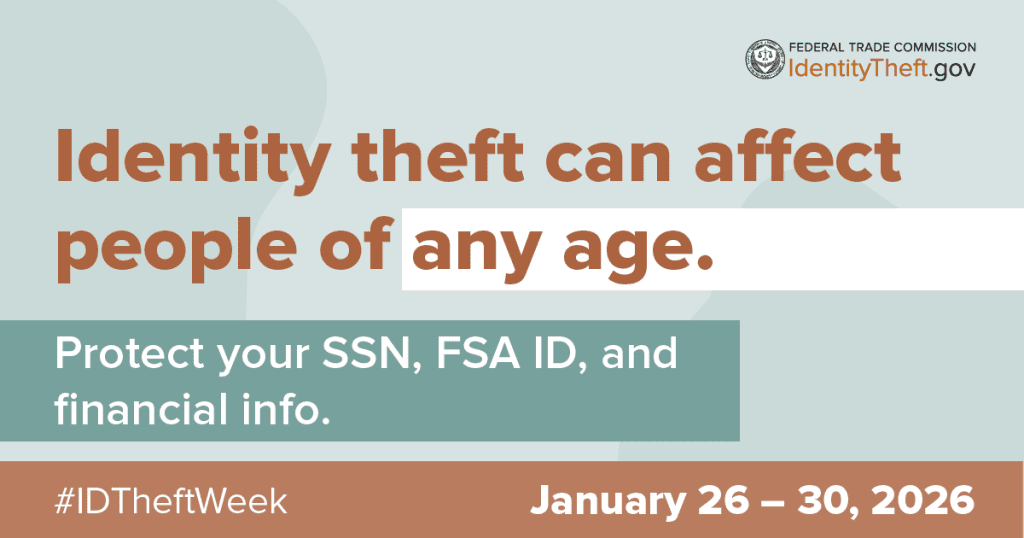 FEDERAL TRADE COMMISSION
IdentityTheft.gov

Identity theft can affect people of any age.

Protect your SSN, FSA ID, and financial info.

#IDTheftWeek

January 26 – 30, 2026